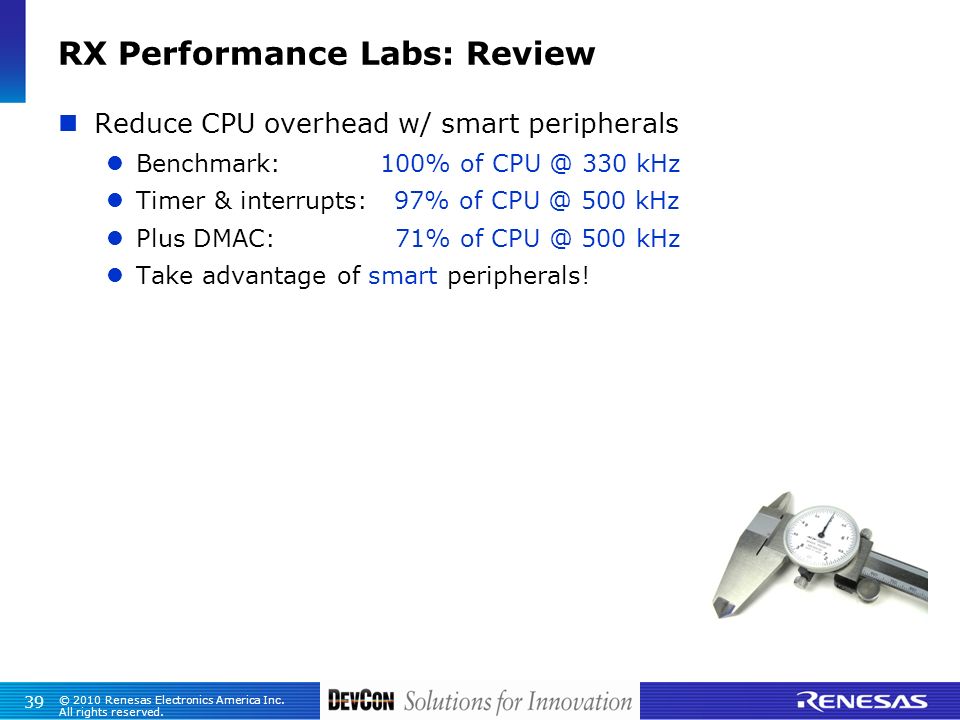 RX Performance Labs: Review

Reduce CPU overhead w/ smart peripherals

Benchmark: 100% of CPU @ 330 kHz

Timer & interrupts: 97% of CPU @ 500 kHz

Plus DMAC: 71% of CPU @ 500 kHz

Take advantage of smart peripherals!

39 © 2010 Renesas Electronics America Inc. All rights reserved.

DEVCON Solutions for Innovation

RENESAS